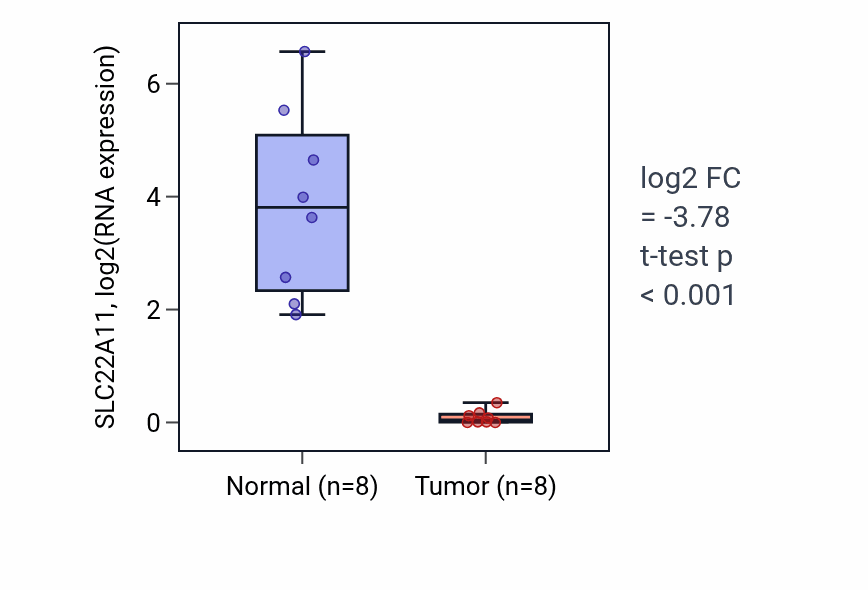 SLC22A11, log2(RNA expression)

6
4
2
0

Normal (n=8)
Tumor (n=8)

log2 FC
= -3.78
t-test p
< 0.001